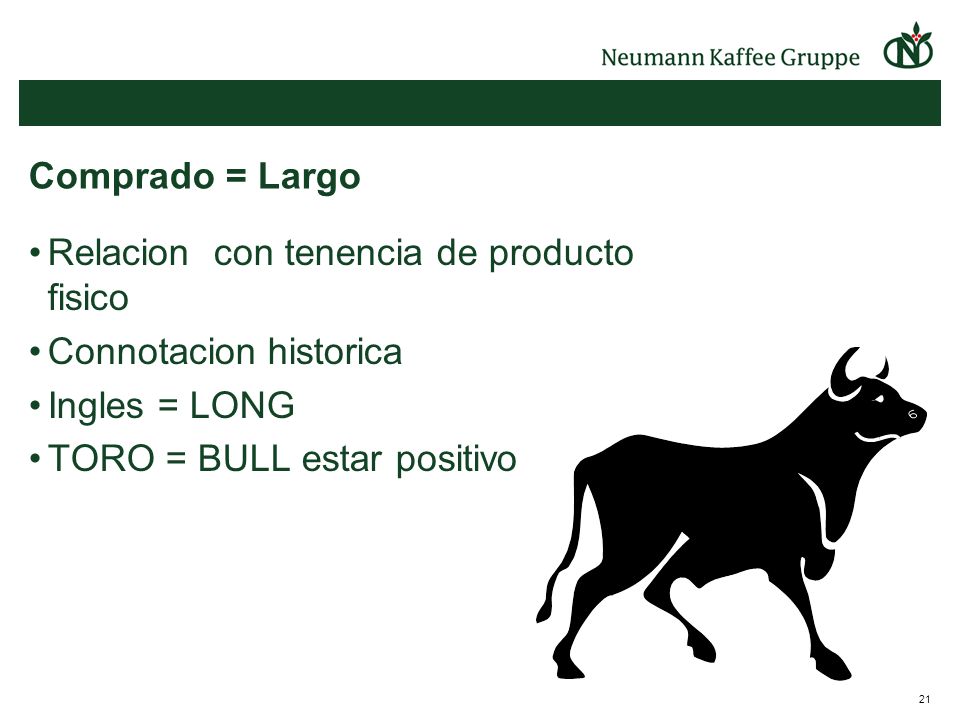 Neumann Kaffee Gruppe

Comprado = Largo

• Relacion con tenencia de producto fisico
• Connotacion historica
• Ingles = LONG
• TORO = BULL estar positivo

21